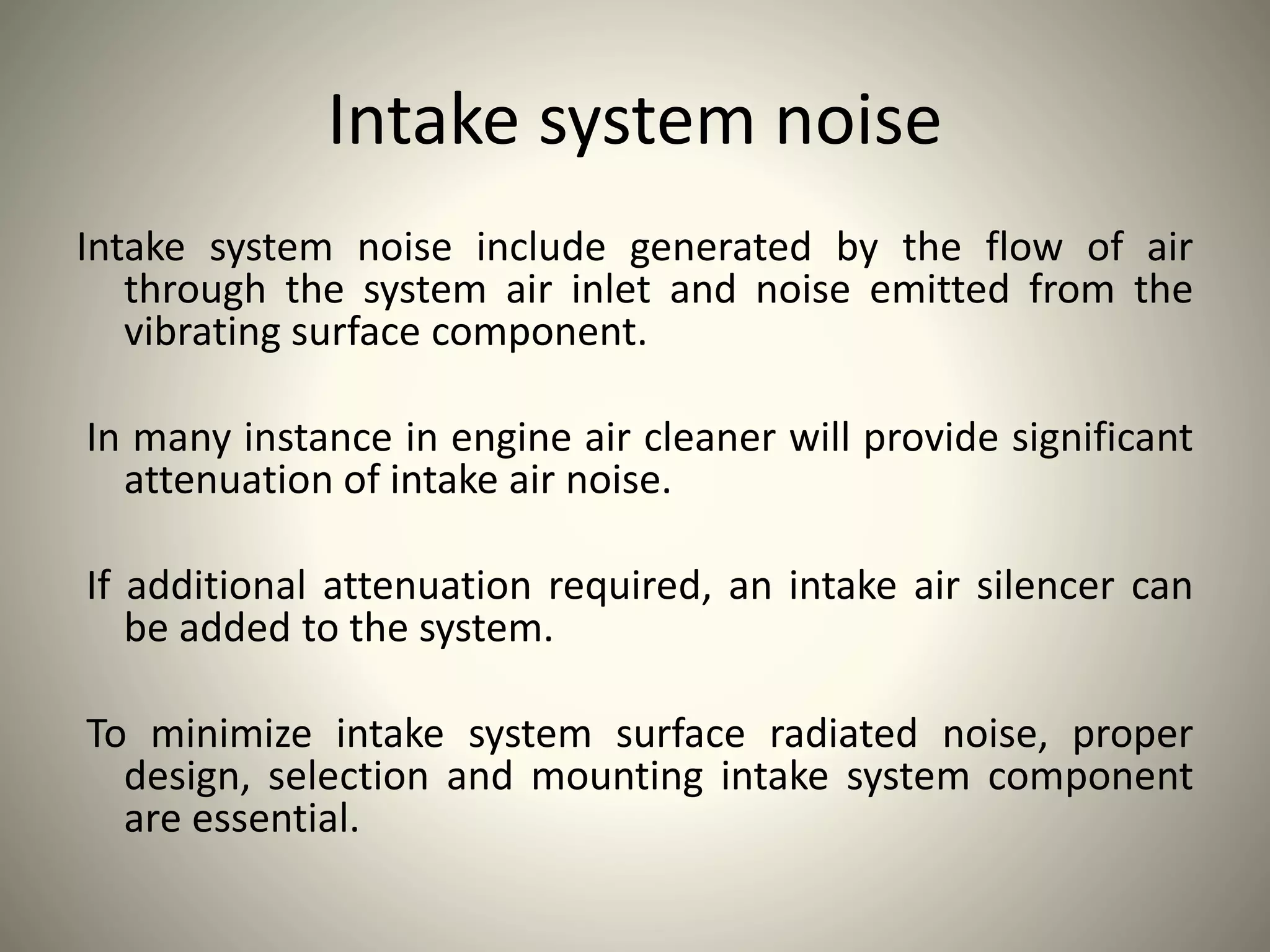 Intake system noise

Intake system noise include generated by the flow of air through the system air inlet and noise emitted from the vibrating surface component.

In many instance in engine air cleaner will provide significant attenuation of intake air noise.

If additional attenuation required, an intake air silencer can be added to the system.

To minimize intake system surface radiated noise, proper design, selection and mounting intake system component are essential.